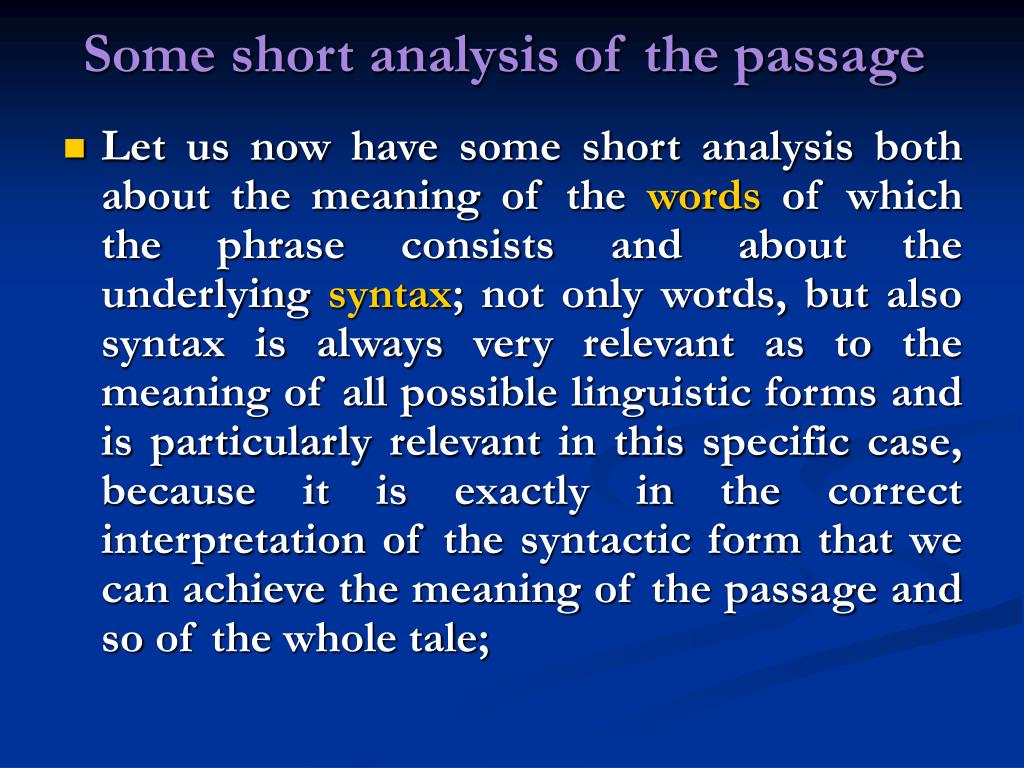 Some short analysis of the passage

Let us now have some short analysis both about the meaning of the words of which the phrase consists and about the underlying syntax; not only words, but also syntax is always very relevant as to the meaning of all possible linguistic forms and is particularly relevant in this specific case, because it is exactly in the correct interpretation of the syntactic form that we can achieve the meaning of the passage and so of the whole tale;